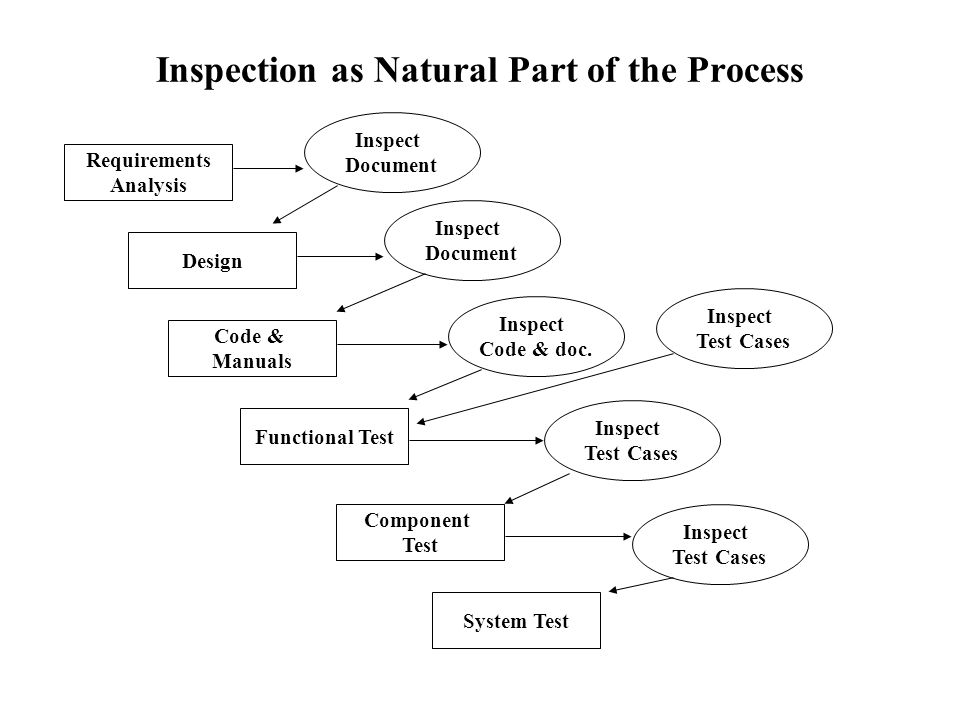 Inspection as Natural Part of the Process

Requirements Analysis

Inspect Document

Design

Inspect Document

Code & Manuals

Inspect Code & doc.

Inspect Test Cases

Functional Test

Inspect Test Cases

Component Test

Inspect Test Cases

System Test